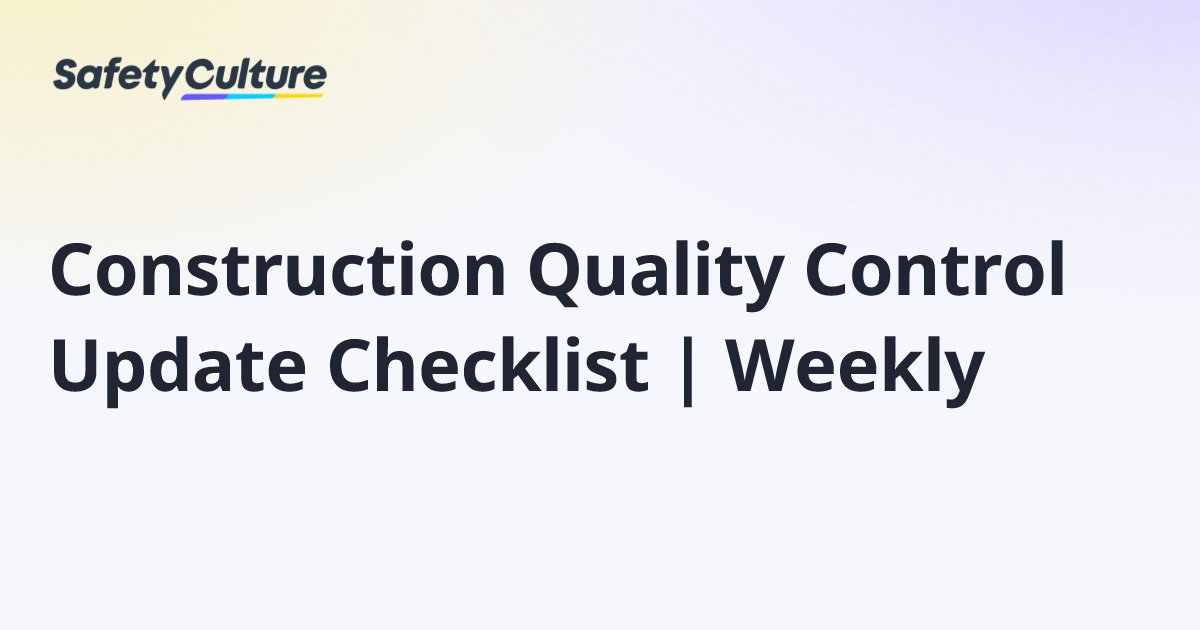 SafetyCulture

Construction Quality Control Update Checklist | Weekly